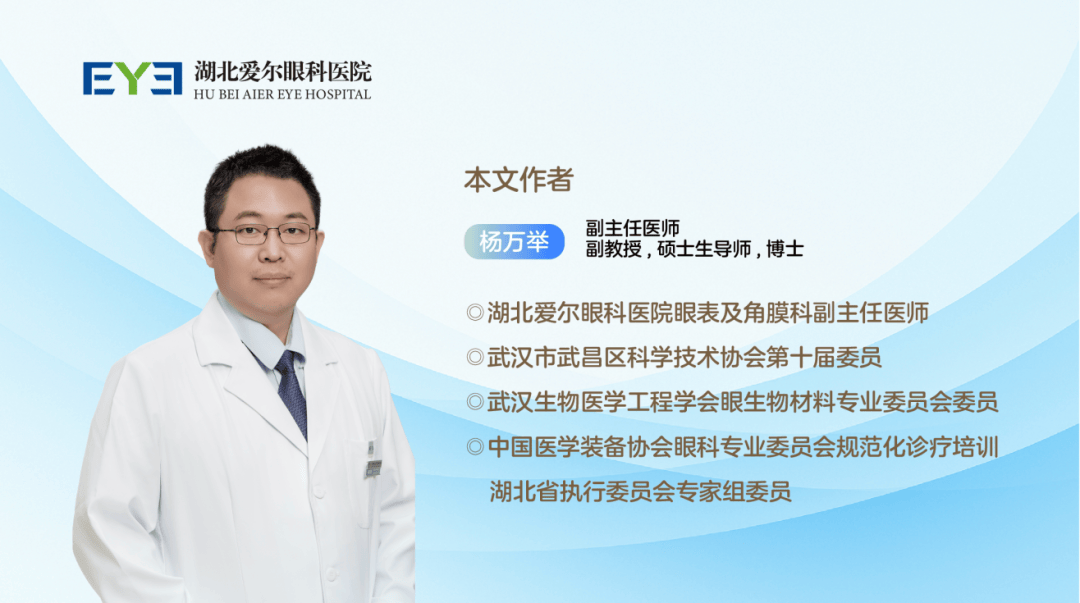 EYE 湖北爱尔眼科医院
HU BEI AIER EYE HOSPITAL

本文作者

杨万举

副主任医师
副教授，硕士生导师，博士

◎湖北爱尔眼科医院眼表及角膜科副主任医师
◎武汉市武昌区科学技术协会第十届委员
◎武汉生物医学工程学会眼生物材料专业委员会委员
◎中国医学装备协会眼科专业委员会规范化诊疗培训湖北省执行委员会专家组委员